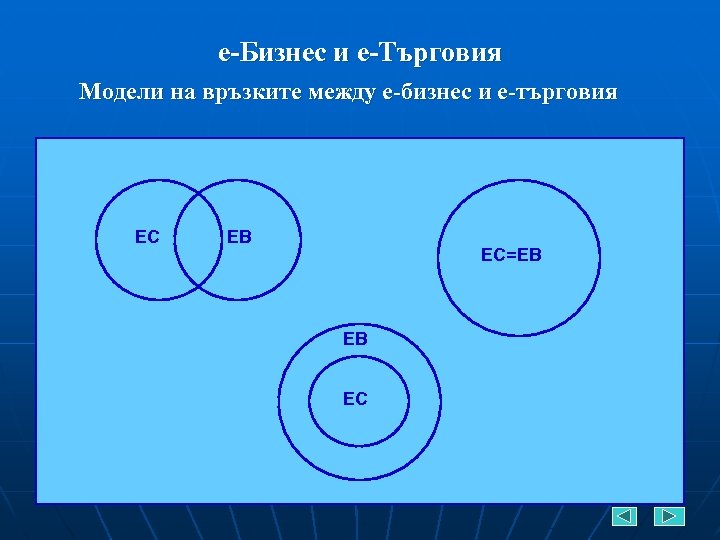 е-Бизнес и е-Търговия

Модели на връзките между е-бизнес и е-търговия

EC

EB

EC=EB

EB

EC